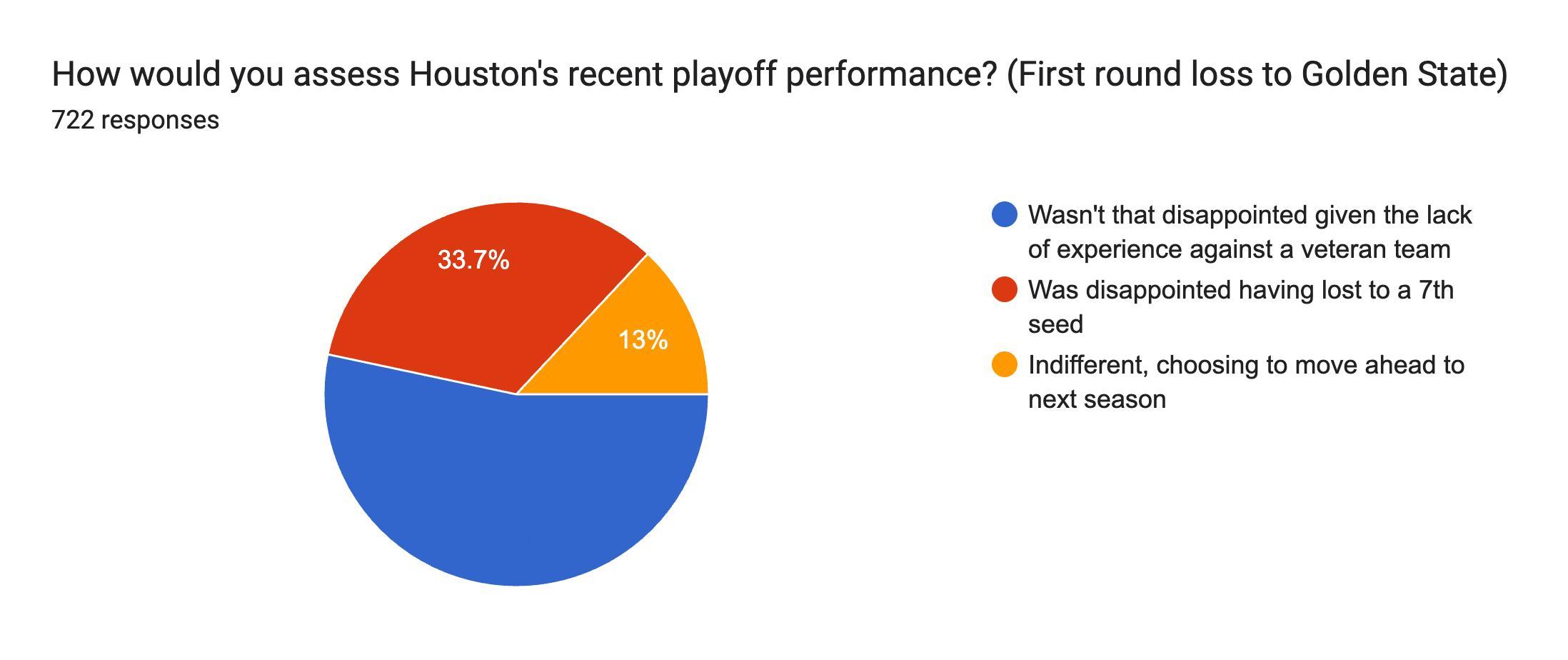 How would you assess Houston's recent playoff performance? (First round loss to Golden State)
722 responses

33.7%
13%

Wasn't that disappointed given the lack of experience against a veteran team
Was disappointed having lost to a 7th seed
Indifferent, choosing to move ahead to next season